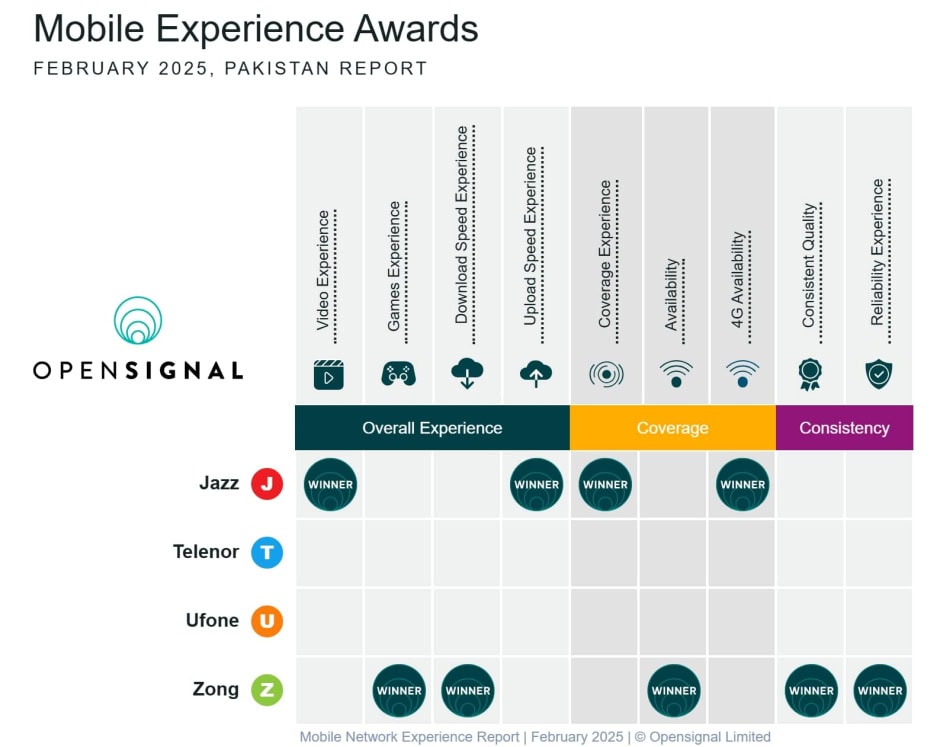 Mobile Experience Awards

FEBRUARY 2025, PAKISTAN REPORT

OPENSIGNAL

|  | Video Experience | Games Experience | Download Speed Experience | Upload Speed Experience | Coverage Experience | Availability | 4G Availability | Consistent Quality | Reliability Experience |
|---|---|---|---|---|---|---|---|---|---|
|  | Overall Experience |  |  |  | Coverage |  |  | Consistency |  |
| Jazz J | WINNER |  |  | WINNER | WINNER |  | WINNER |  |  |
| Telenor T |  |  |  |  |  |  |  |  |  |
| Ufone U |  |  |  |  |  |  |  |  |  |
| Zong Z |  | WINNER | WINNER |  |  | WINNER |  | WINNER | WINNER |

Mobile Network Experience Report | February 2025 | © Opensignal Limited